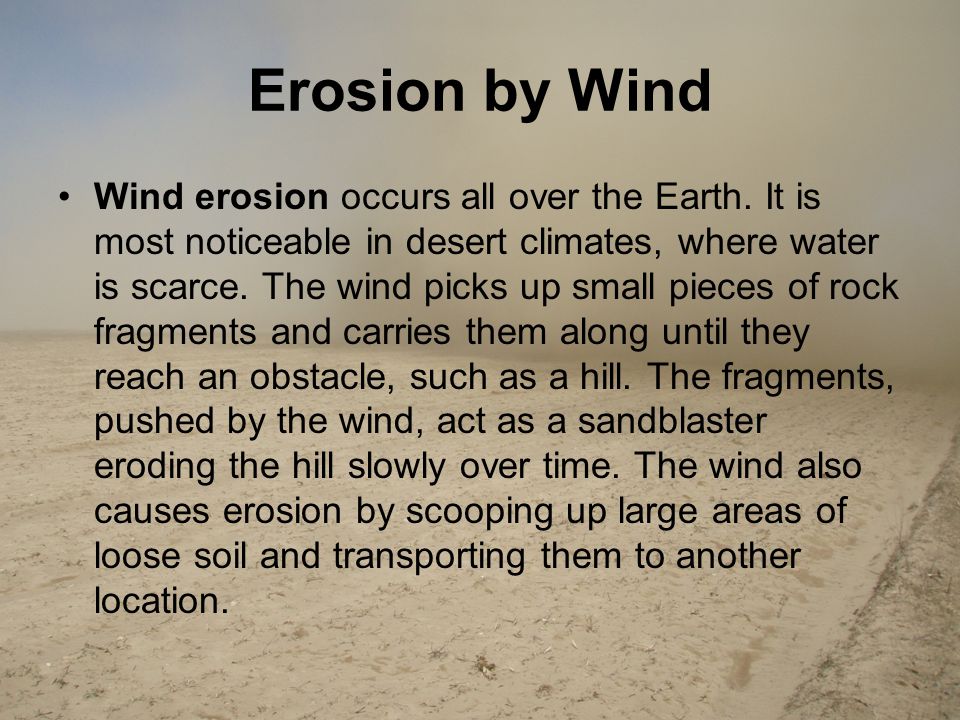 Erosion by Wind

• Wind erosion occurs all over the Earth. It is most noticeable in desert climates, where water is scarce. The wind picks up small pieces of rock fragments and carries them along until they reach an obstacle, such as a hill. The fragments, pushed by the wind, act as a sandblaster eroding the hill slowly over time. The wind also causes erosion by scooping up large areas of loose soil and transporting them to another location.